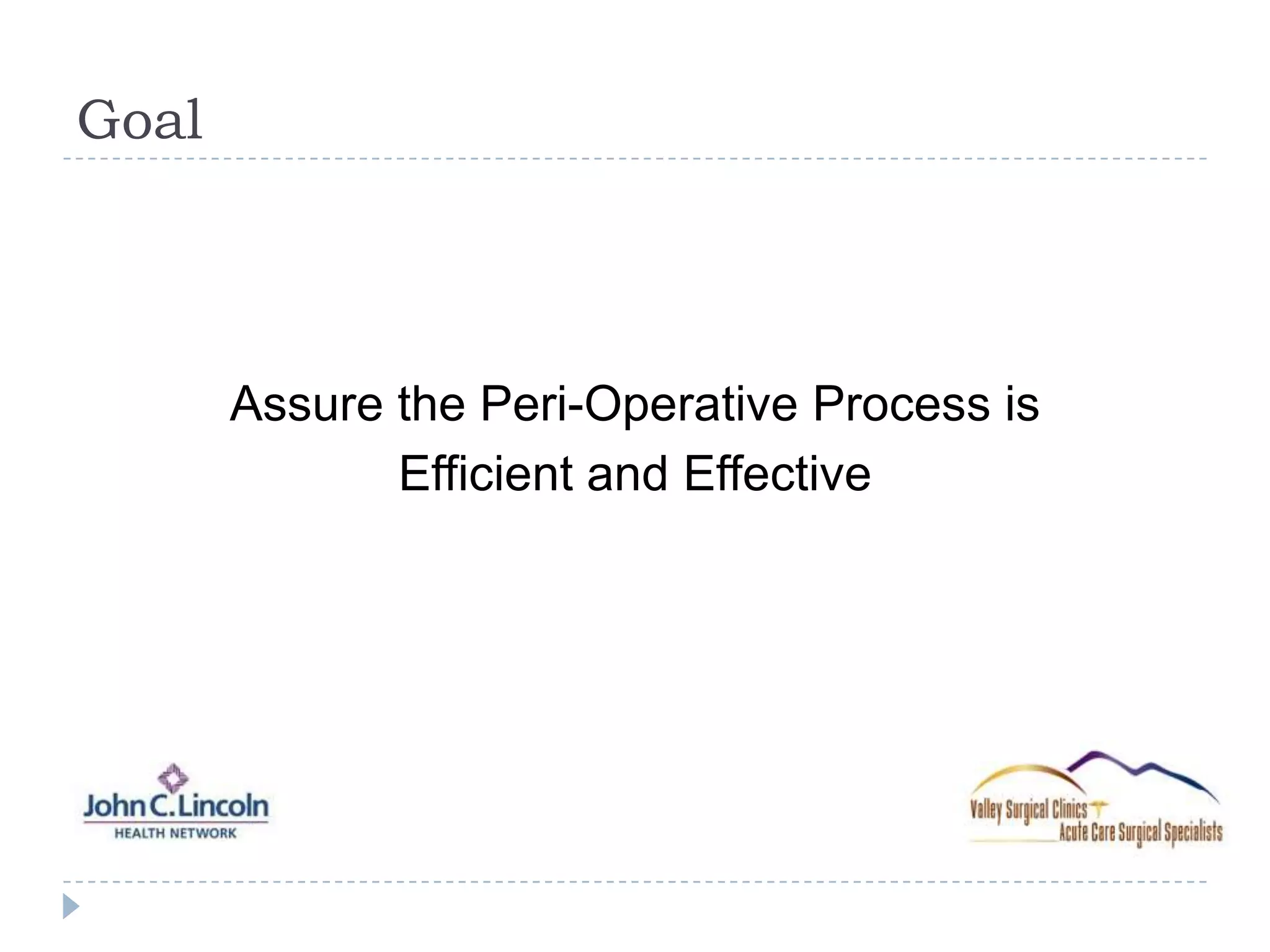 Goal

Assure the Peri-Operative Process is Efficient and Effective

John C. Lincoln
HEALTH NETWORK

Valley Surgical Clinics
Acute Care Surgical Specialists